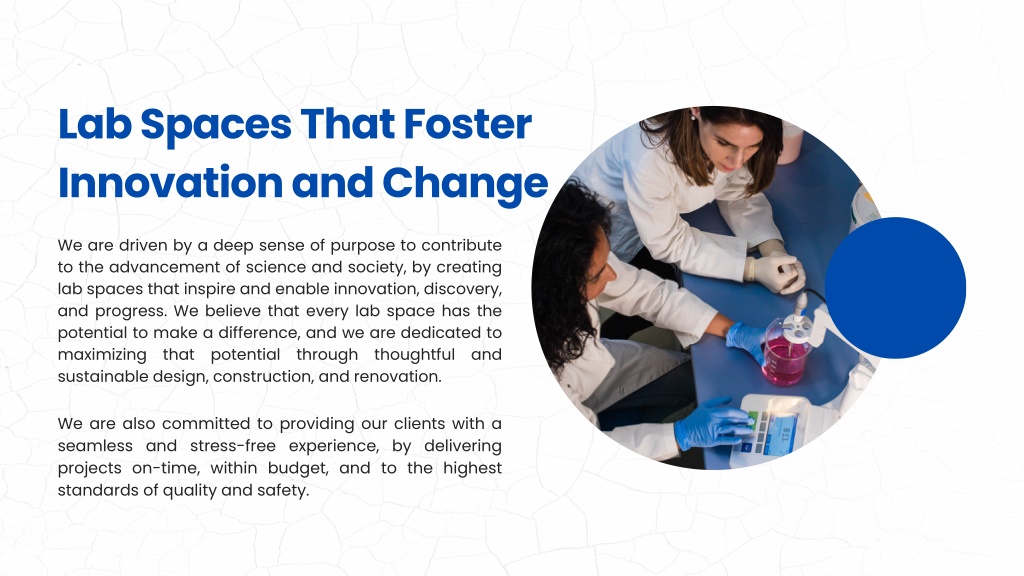 Lab Spaces That Foster Innovation and Change

We are driven by a deep sense of purpose to contribute to the advancement of science and society, by creating lab spaces that inspire and enable innovation, discovery, and progress. We believe that every lab space has the potential to make a difference, and we are dedicated to maximizing that potential through thoughtful and sustainable design, construction, and renovation.

We are also committed to providing our clients with a seamless and stress-free experience, by delivering projects on-time, within budget, and to the highest standards of quality and safety.